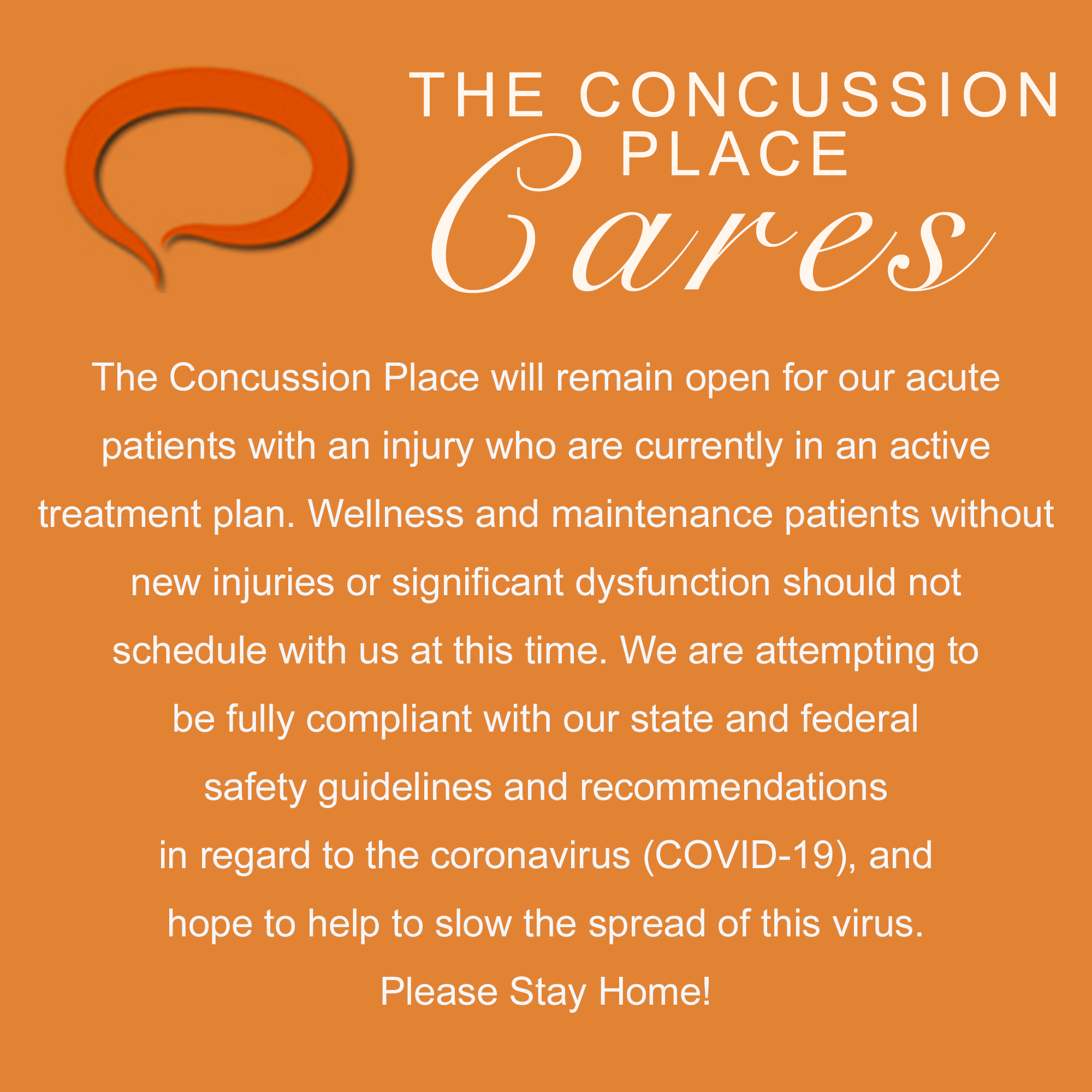 THE CONCUSSION PLACE
Cares

The Concussion Place will remain open for our acute patients with an injury who are currently in an active treatment plan. Wellness and maintenance patients without new injuries or significant dysfunction should not schedule with us at this time. We are attempting to be fully compliant with our state and federal safety guidelines and recommendations in regard to the coronavirus (COVID-19), and hope to help to slow the spread of this virus.

Please Stay Home!